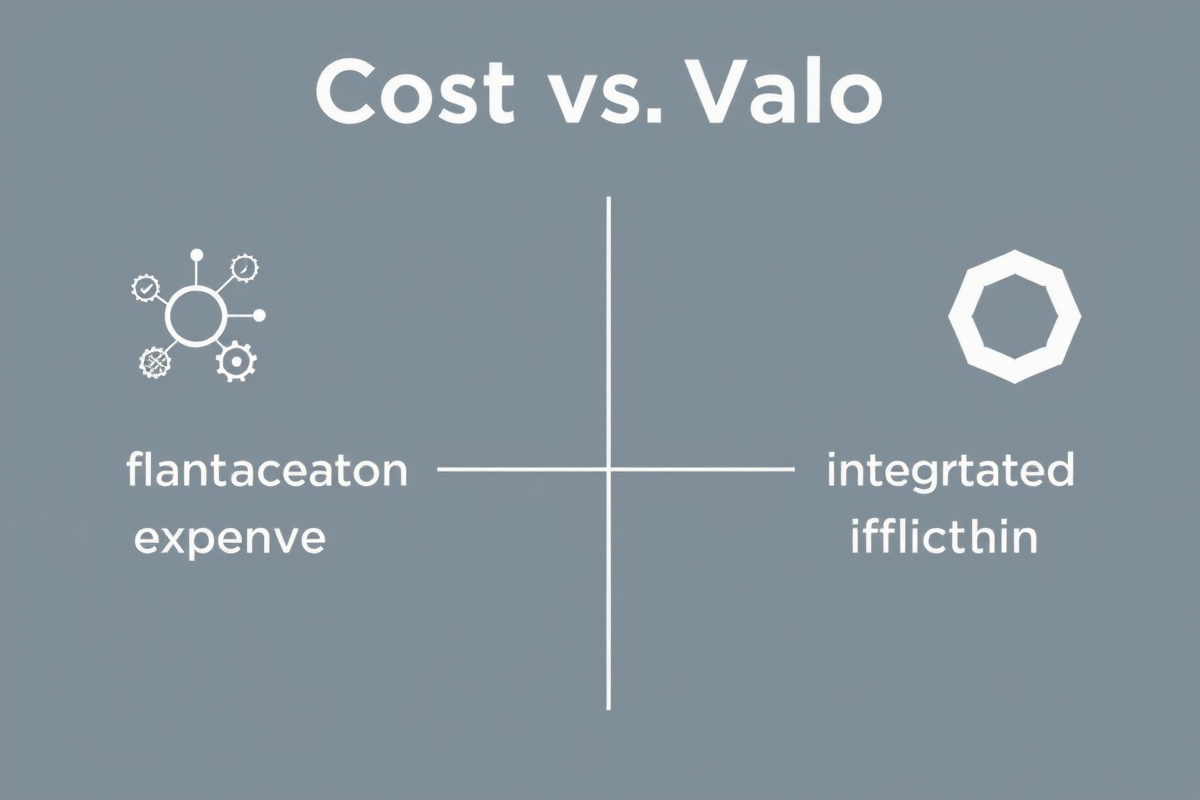 Cost vs. Valo

flantaceaton
expenve

integrtated
ifflicthin